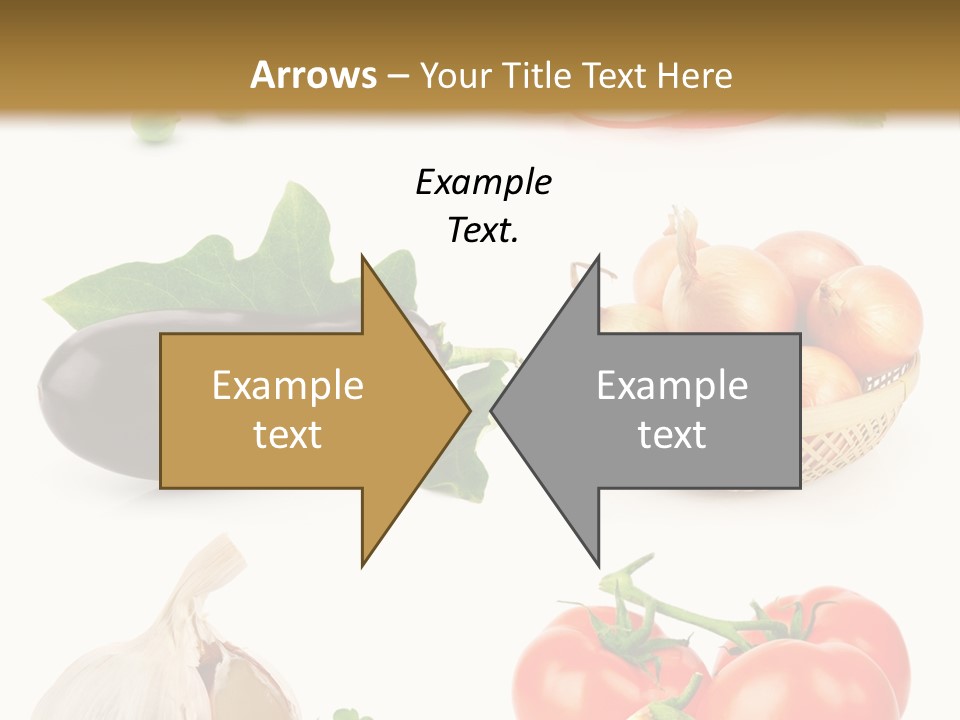 Arrows – Your Title Text Here

Example Text.

Example text

Example text